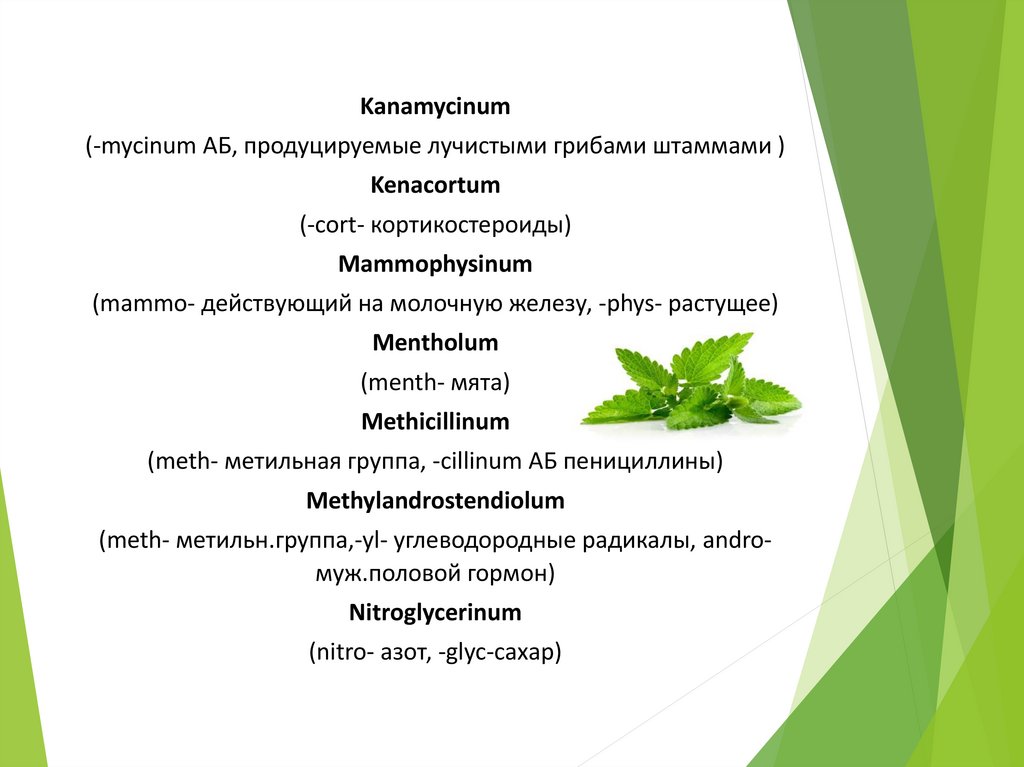 Kanamycinum

(-mycinum АБ, продуцируемые лучистыми грибами штаммами )

Kenacortum

(-cort- кортикостероиды)

Mammophysinum

(mammo- действующий на молочную железу, -phys- растущее)

Mentholum

(menth- мята)

Methicillinum

(meth- метильная группа, -cillinum АБ пенициллины)

Methylandrostendiolum

(meth- метильн.группа,-yl- углеводородные радикалы, andro- муж.половой гормон)

Nitroglycerinum

(nitro- азот, -glyc-сахар)